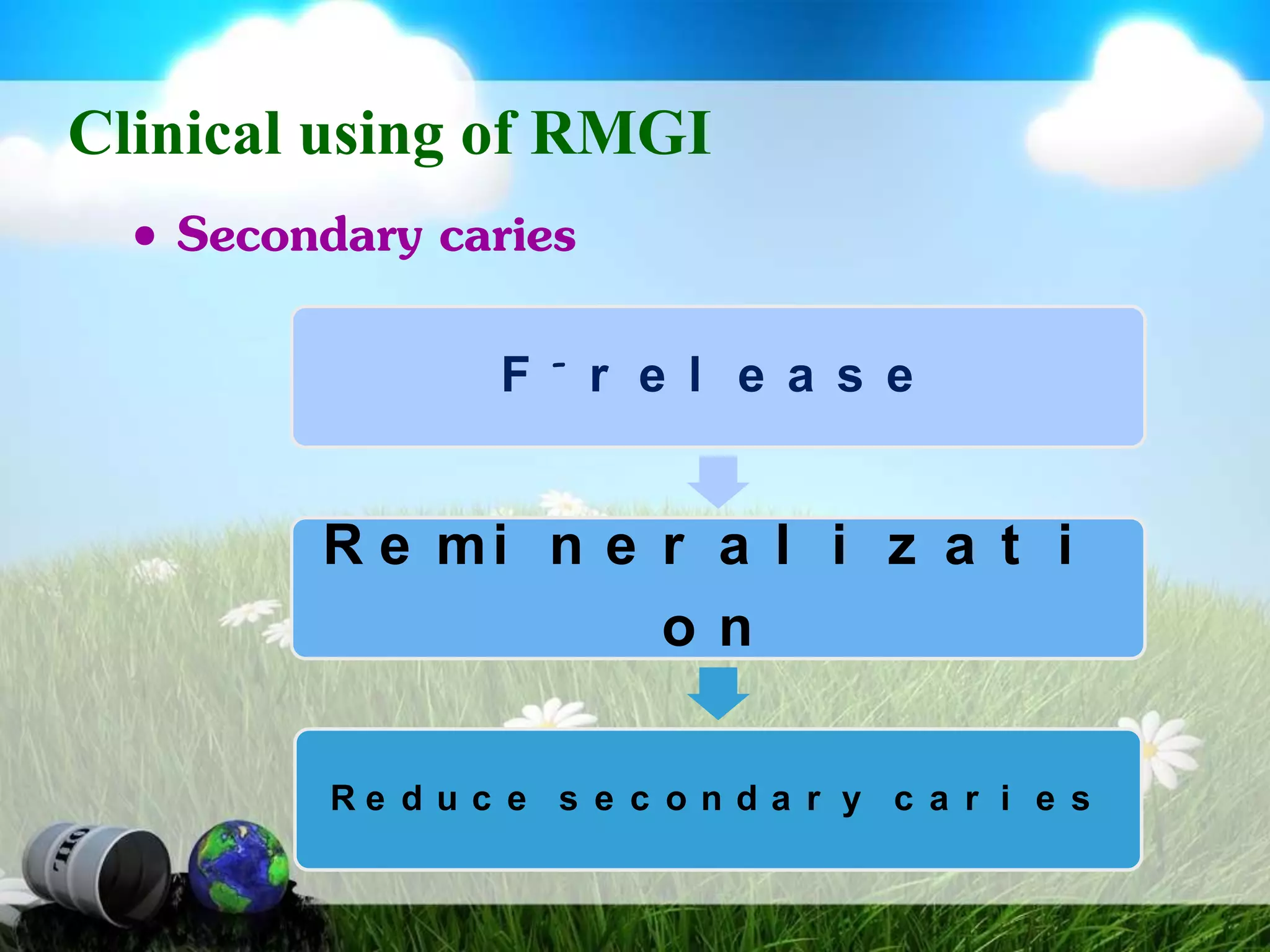 Clinical using of RMGI

• Secondary caries

$F^-$ release

Remineralization

Reduce secondary caries

OIL